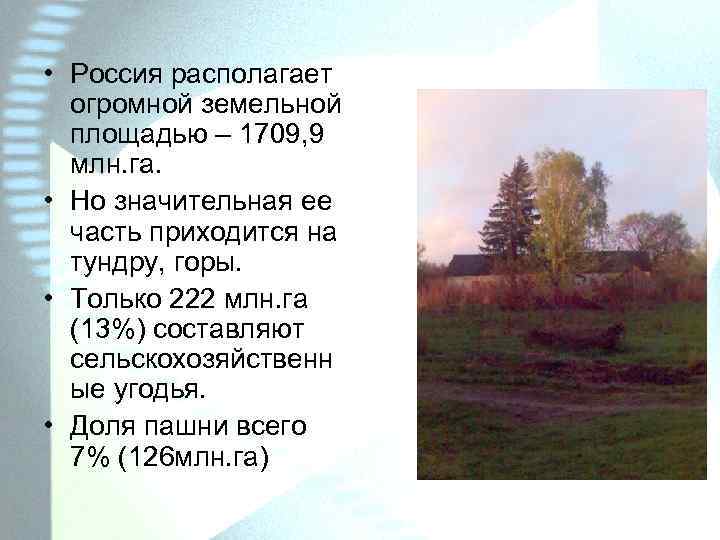 • Россия располагает огромной земельной площадью – 1709,9 млн.га.
• Но значительная ее часть приходится на тундру, горы.
• Только 222 млн.га (13%) составляют сельскохозяйственные угодья.
• Доля пашни всего 7% (126млн.га)